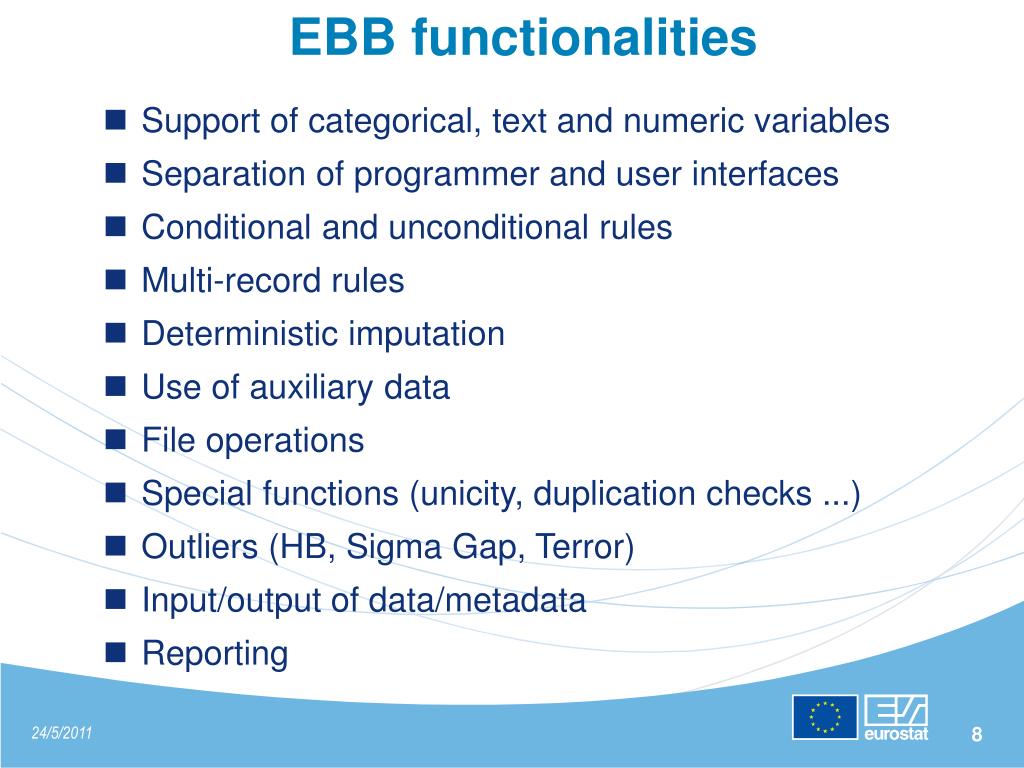 EBB functionalities

Support of categorical, text and numeric variables
Separation of programmer and user interfaces
Conditional and unconditional rules
Multi-record rules
Deterministic imputation
Use of auxiliary data
File operations
Special functions (unicity, duplication checks ...)
Outliers (HB, Sigma Gap, Terror)
Input/output of data/metadata
Reporting

24/5/2011

eurostat

8